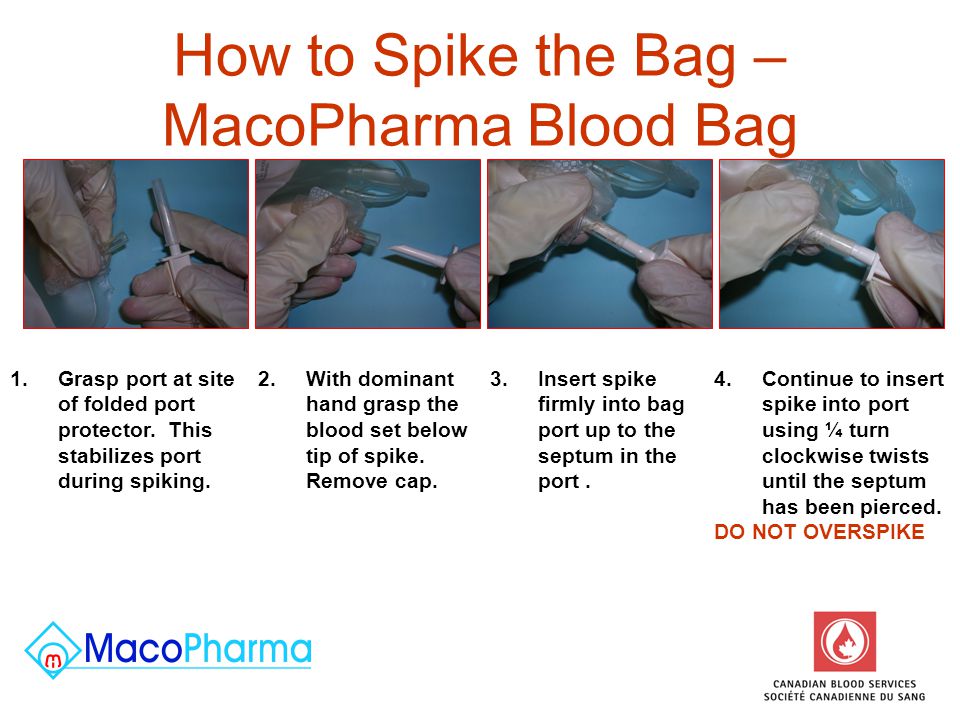 How to Spike the Bag – MacoPharma Blood Bag

1. Grasp port at site of folded port protector. This stabilizes port during spiking.

2. With dominant hand grasp the blood set below tip of spike. Remove cap.

3. Insert spike firmly into bag port up to the septum in the port .

4. Continue to insert spike into port using ¼ turn clockwise twists until the septum has been pierced.

DO NOT OVERSPIKE

MacoPharma

CANADIAN BLOOD SERVICES
SOCIÉTÉ CANADIENNE DU SANG